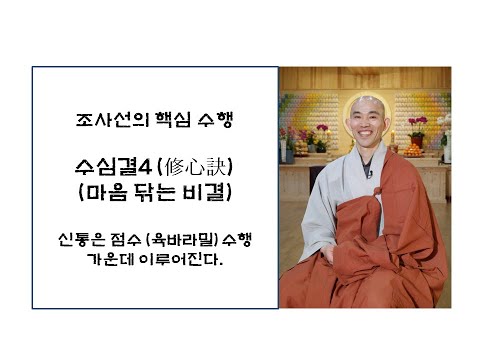 조사선의 핵심 수행

수심결4 (修心訣)
(마음 닦는 비결)

신통은 점수 (육바라밀) 수행 가운데 이루어진다.